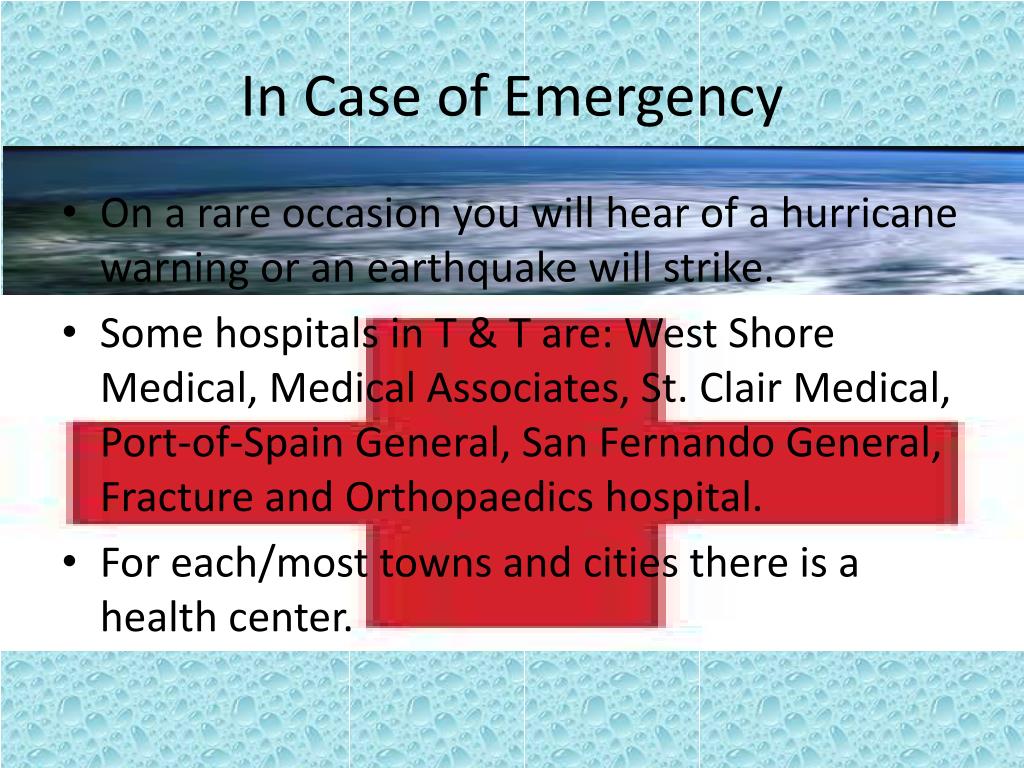 In Case of Emergency

• On a rare occasion you will hear of a hurricane warning or an earthquake will strike.

• Some hospitals in T & T are: West Shore Medical, Medical Associates, St. Clair Medical, Port-of-Spain General, San Fernando General, Fracture and Orthopaedics hospital.

• For each/most towns and cities there is a health center.